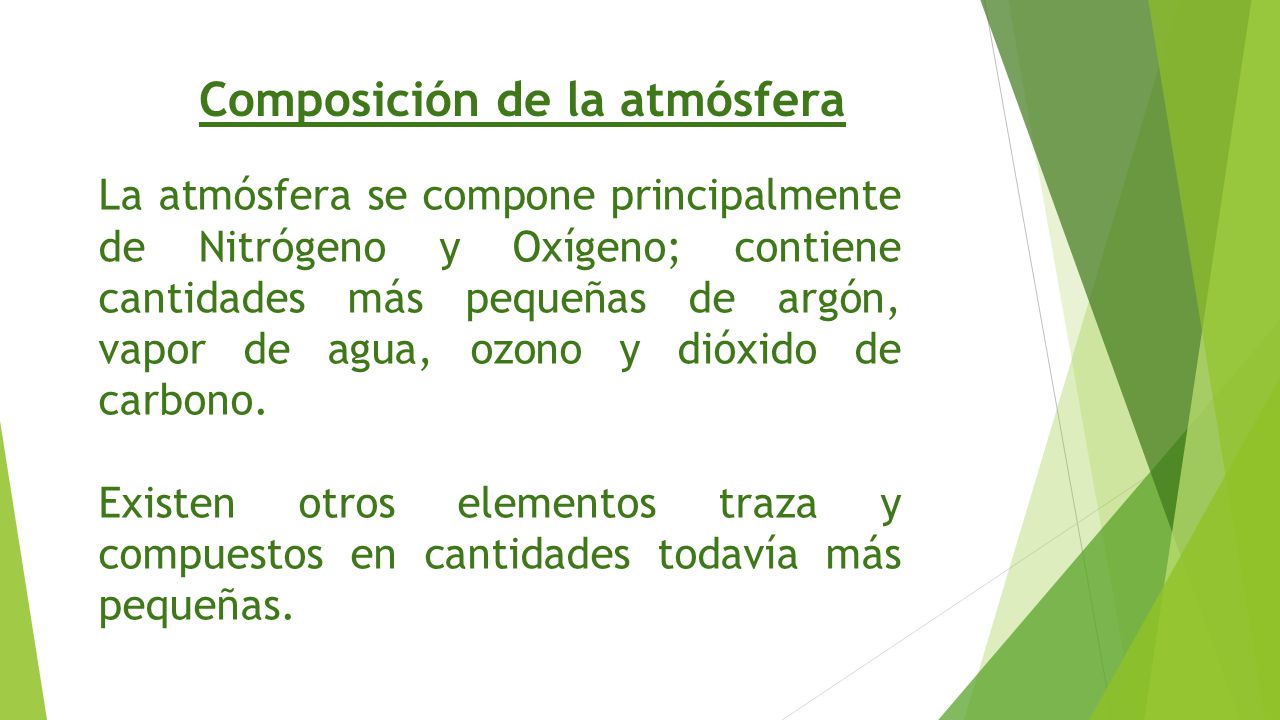 Composición de la atmósfera

La atmósfera se compone principalmente de Nitrógeno y Oxígeno; contiene cantidades más pequeñas de argón, vapor de agua, ozono y dióxido de carbono.

Existen otros elementos traza y compuestos en cantidades todavía más pequeñas.